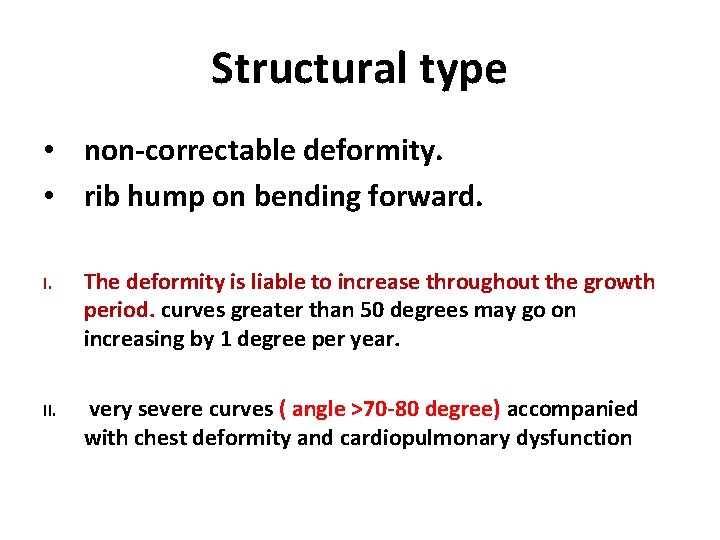 Structural type

• non-correctable deformity.
• rib hump on bending forward.

I. The deformity is liable to increase throughout the growth period. curves greater than 50 degrees may go on increasing by 1 degree per year.

II. very severe curves ( angle >70-80 degree) accompanied with chest deformity and cardiopulmonary dysfunction